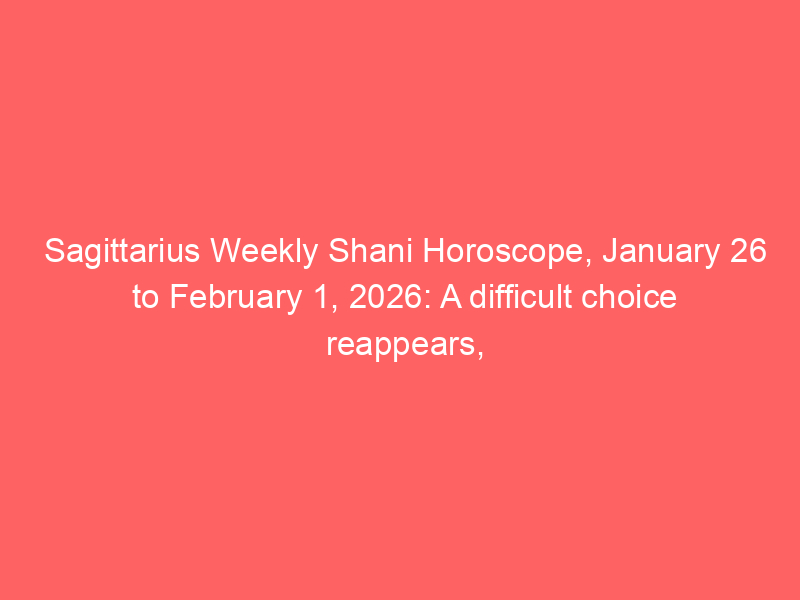 Sagittarius Weekly Shani Horoscope, January 26 to February 1, 2026: A difficult choice reappears,